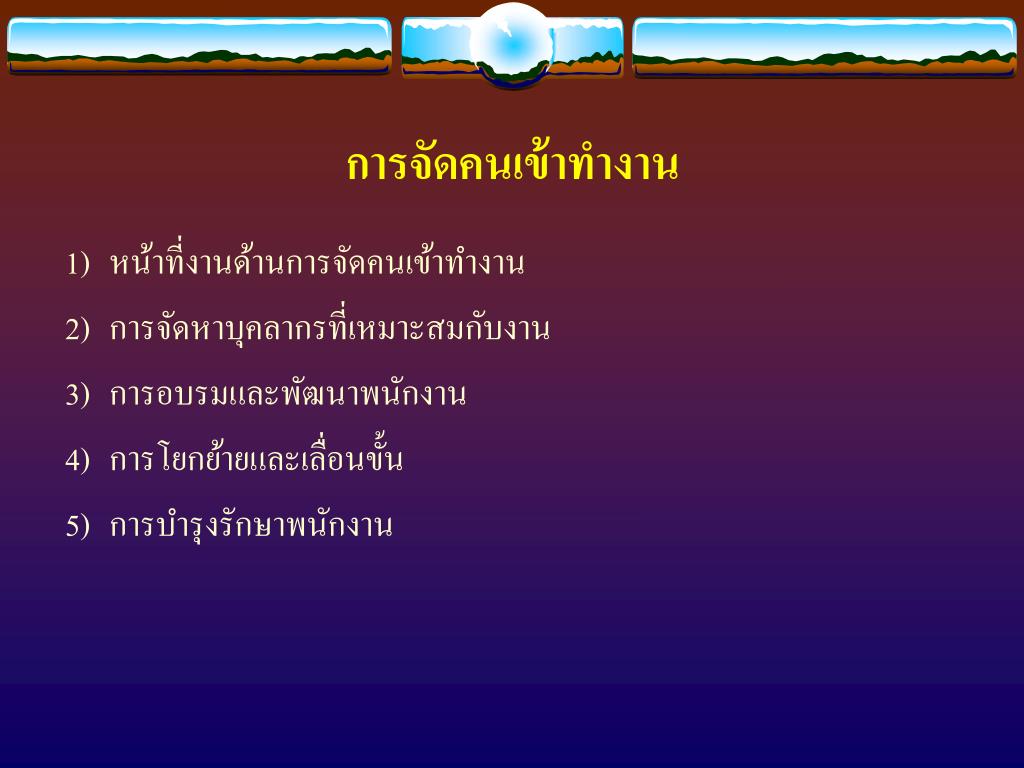 การจัดคนเข้าทำงาน

1) หน้าที่งานด้านการจัดคนเข้าทำงาน

2) การจัดหาบุคลากรที่เหมาะสมกับงาน

3) การอบรมและพัฒนาพนักงาน

4) การโยกย้ายและเลื่อนขั้น

5) การบำรุงรักษาพนักงาน